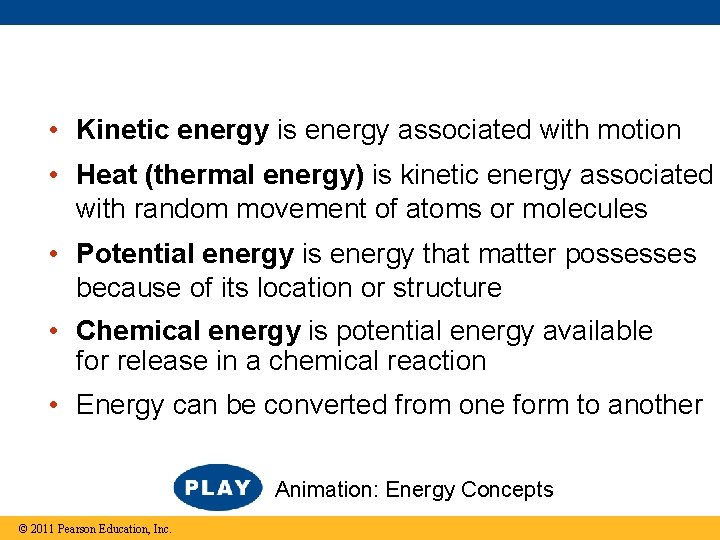 • Kinetic energy is energy associated with motion

• Heat (thermal energy) is kinetic energy associated with random movement of atoms or molecules

• Potential energy is energy that matter possesses because of its location or structure

• Chemical energy is potential energy available for release in a chemical reaction

• Energy can be converted from one form to another

PLAY Animation: Energy Concepts

© 2011 Pearson Education, Inc.